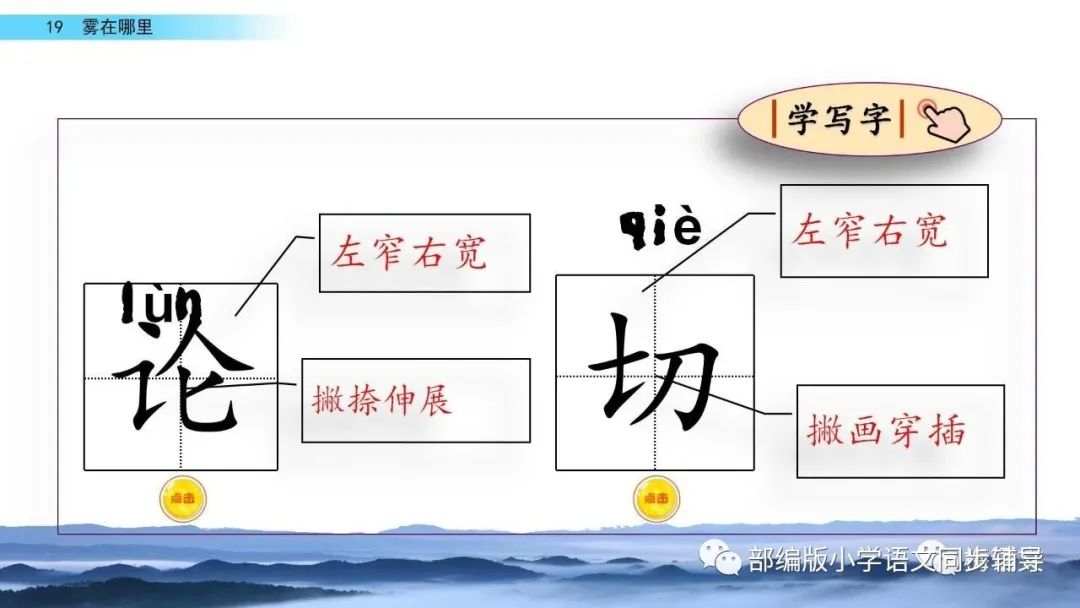 19 雾在哪里

学写字

lùn
论

左窄右宽

撇捺伸展

点击

qiè
切

左窄右宽

撇画穿插

点击

部编版小学语文同步辅导